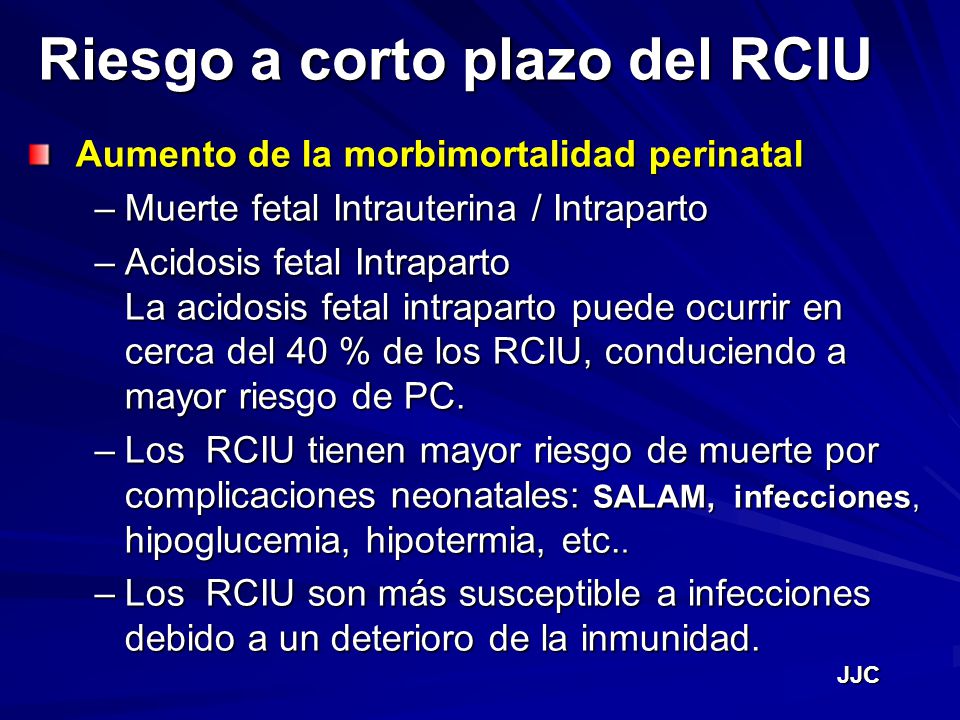 Riesgo a corto plazo del RCIU

Aumento de la morbimortalidad perinatal

– Muerte fetal Intrauterina / Intraparto

– Acidosis fetal Intraparto
La acidosis fetal intraparto puede ocurrir en cerca del 40 % de los RCIU, conduciendo a mayor riesgo de PC.

– Los RCIU tienen mayor riesgo de muerte por complicaciones neonatales: SALAM, infecciones, hipoglucemia, hipotermia, etc..

– Los RCIU son más susceptible a infecciones debido a un deterioro de la inmunidad.

JJC